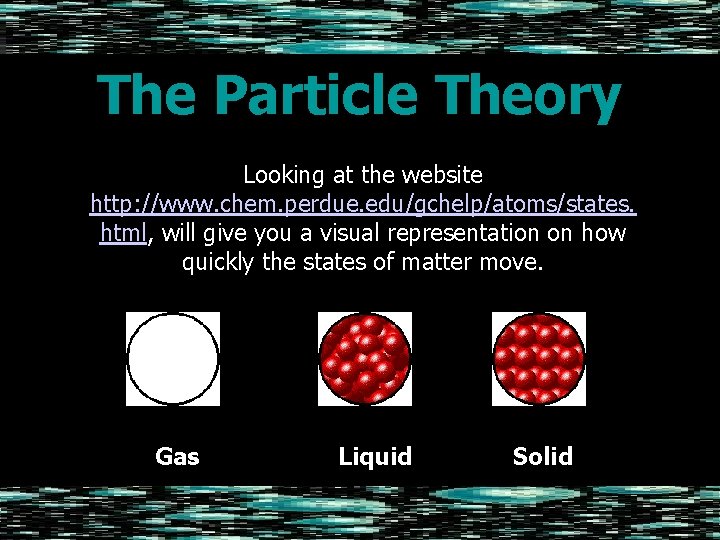 The Particle Theory

Looking at the website http://www.chem.perdue.edu/gchelp/atoms/states.html, will give you a visual representation on how quickly the states of matter move.

Gas

Liquid

Solid